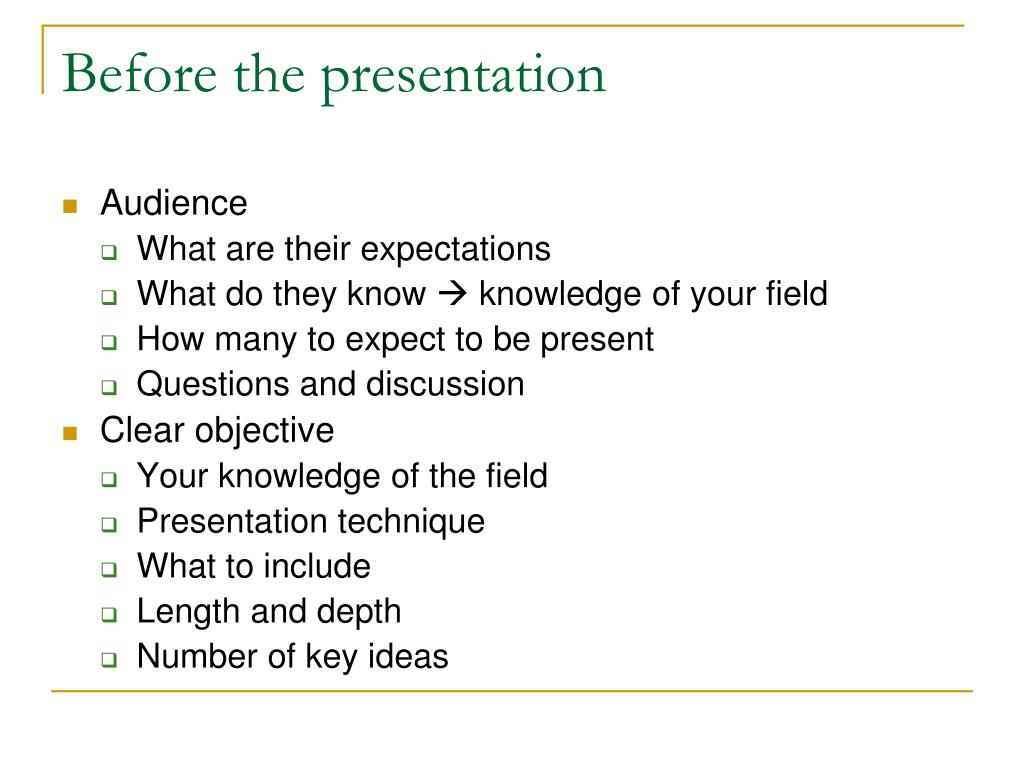 Before the presentation

- Audience
  - What are their expectations
  - What do they know → knowledge of your field
  - How many to expect to be present
  - Questions and discussion
- Clear objective
  - Your knowledge of the field
  - Presentation technique
  - What to include
  - Length and depth
  - Number of key ideas